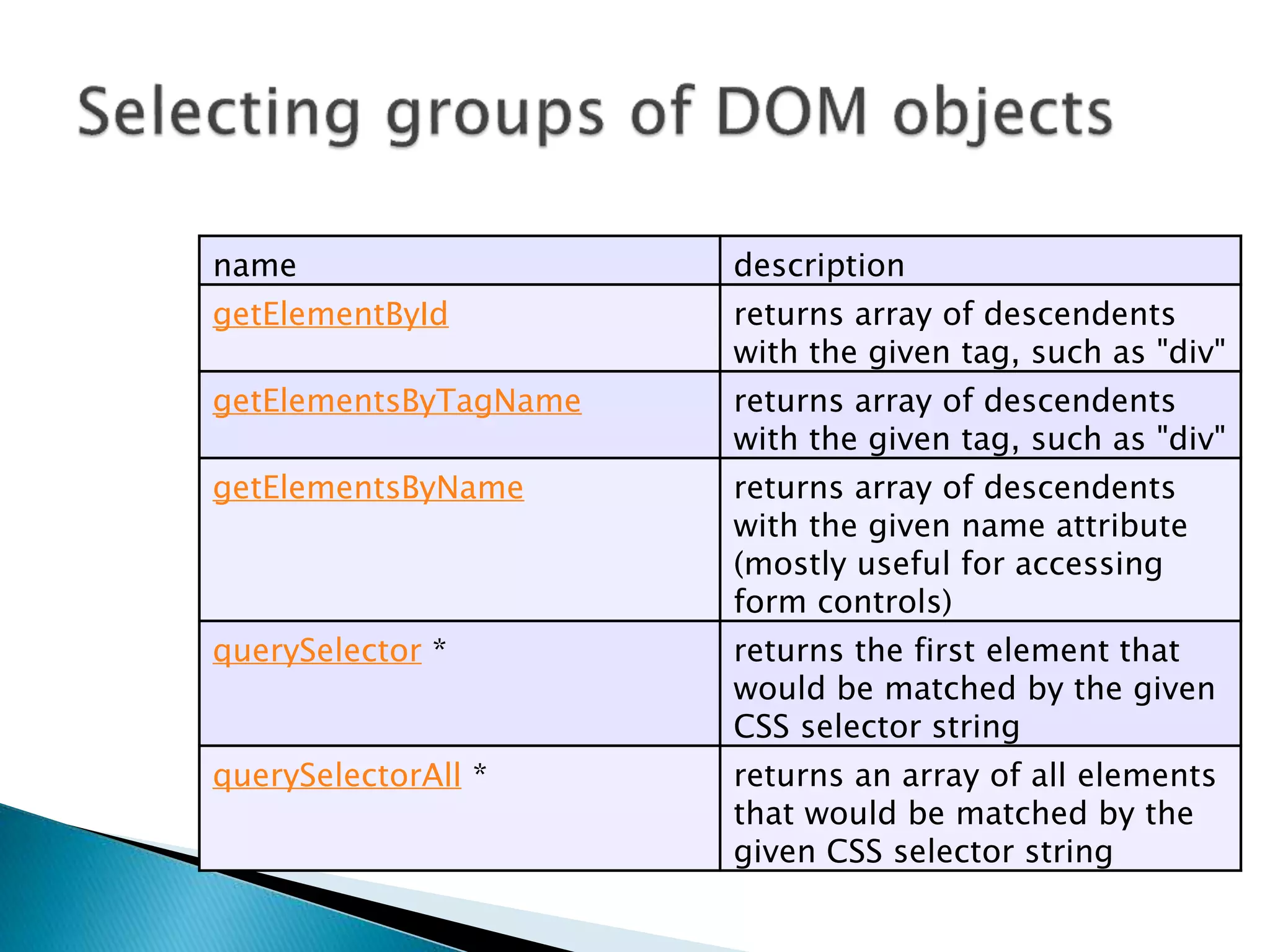 Selecting groups of DOM objects

| name | description |
|---|---|
| getElementById | returns array of descendents with the given tag, such as "div" |
| getElementsByTagName | returns array of descendents with the given tag, such as "div" |
| getElementsByName | returns array of descendents with the given name attribute (mostly useful for accessing form controls) |
| querySelector * | returns the first element that would be matched by the given CSS selector string |
| querySelectorAll * | returns an array of all elements that would be matched by the given CSS selector string |